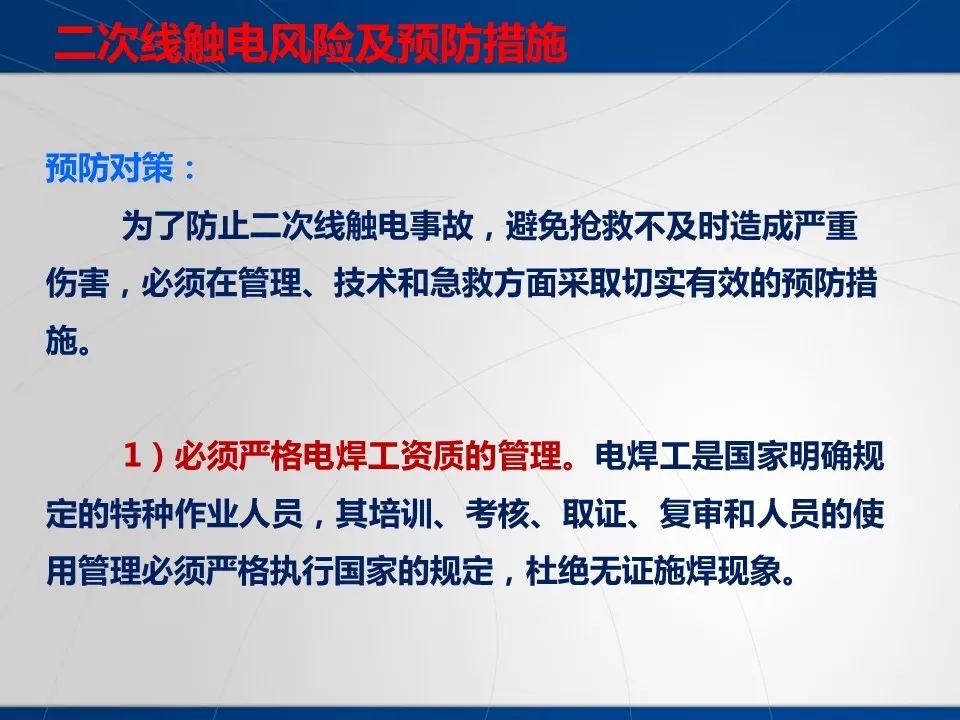 二次线触电风险及预防措施

预防对策：

为了防止二次线触电事故，避免抢救不及时造成严重伤害，必须在管理、技术和急救方面采取切实有效的预防措施。

1）必须严格电焊工资质的管理。电焊工是国家明确规定的特种作业人员，其培训、考核、取证、复审和人员的使用管理必须严格执行国家的规定，杜绝无证施焊现象。